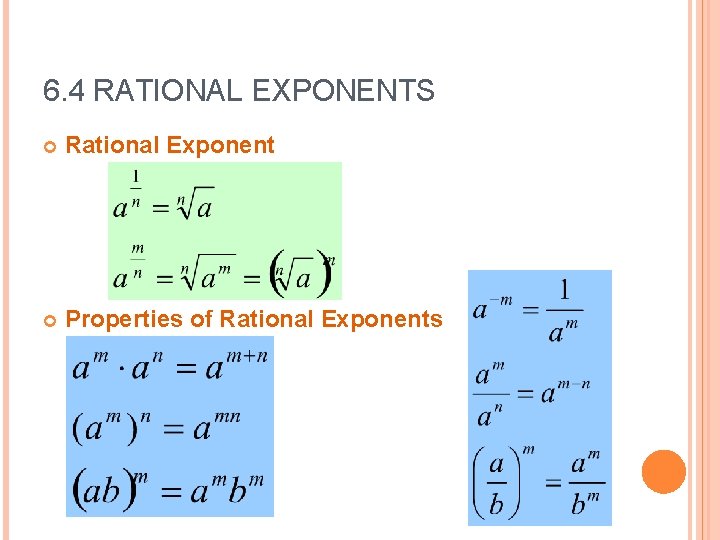 6.4 RATIONAL EXPONENTS

Rational Exponent

$a^{\frac{1}{n}} = \sqrt[n]{a}$

$a^{\frac{m}{n}} = \sqrt[n]{a^m} = \left(\sqrt[n]{a}\right)^m$

Properties of Rational Exponents

$a^m \cdot a^n = a^{m+n}$

$(a^m)^n = a^{mn}$

$(ab)^m = a^m b^m$

$a^{-m} = \frac{1}{a^m}$

$\frac{a^m}{a^n} = a^{m-n}$

$\left(\frac{a}{b}\right)^m = \frac{a^m}{b^m}$